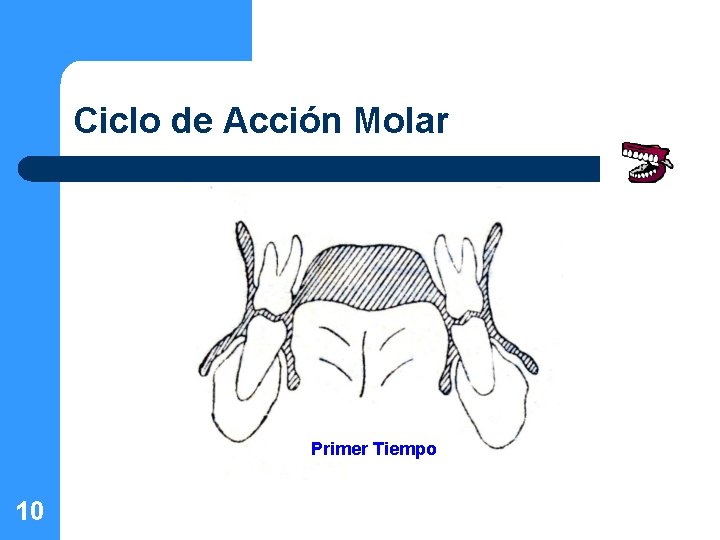 Ciclo de Acción Molar

Primer Tiempo

10